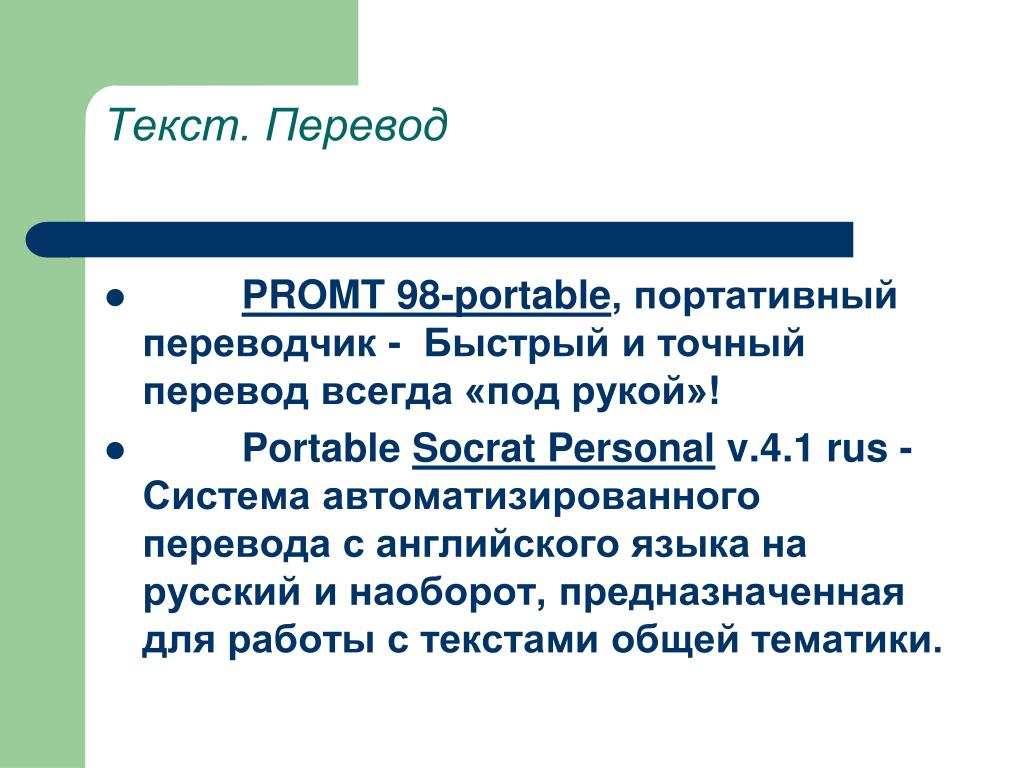 Текст. Перевод

● PROMT 98-portable, портативный переводчик - Быстрый и точный перевод всегда «под рукой»!

● Portable Socrat Personal v.4.1 rus - Система автоматизированного перевода с английского языка на русский и наоборот, предназначенная для работы с текстами общей тематики.